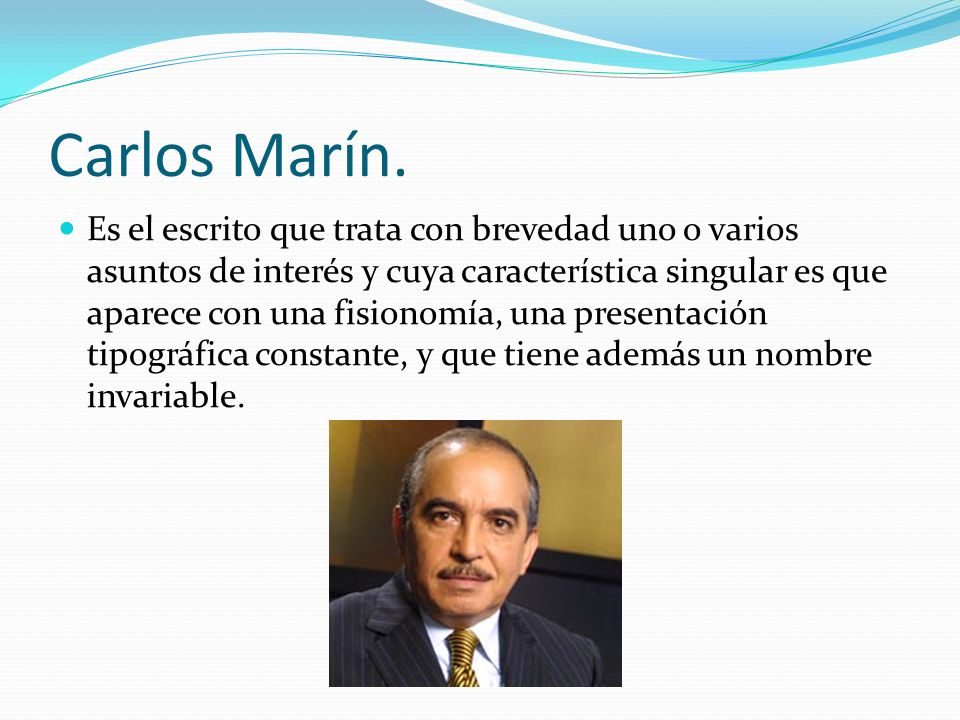 Carlos Marín.

Es el escrito que trata con brevedad uno o varios asuntos de interés y cuya característica singular es que aparece con una fisionomía, una presentación tipográfica constante, y que tiene además un nombre invariable.